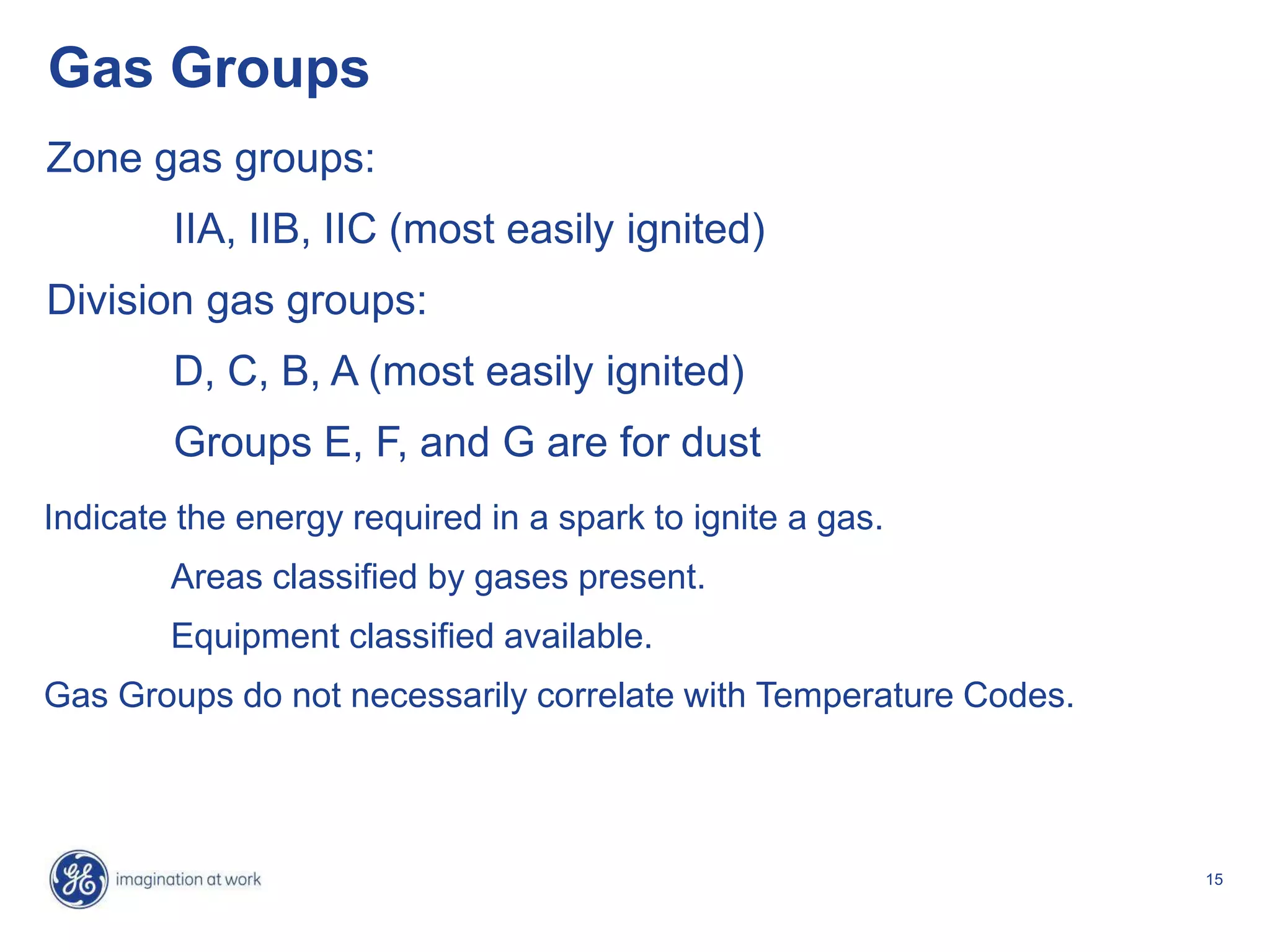 Gas Groups

Zone gas groups:

IIA, IIB, IIC (most easily ignited)

Division gas groups:

D, C, B, A (most easily ignited)

Groups E, F, and G are for dust

Indicate the energy required in a spark to ignite a gas.

Areas classified by gases present.

Equipment classified available.

Gas Groups do not necessarily correlate with Temperature Codes.

GE imagination at work

15